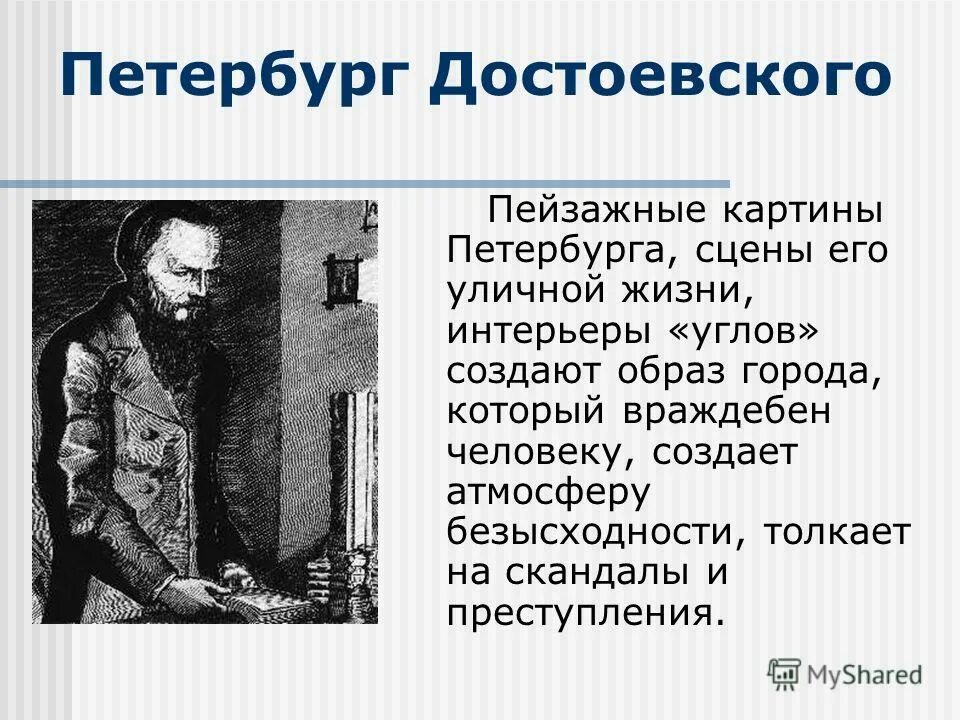 Петербург Достоевского

Пейзажные картины Петербурга, сцены его уличной жизни, интерьеры «углов» создают образ города, который враждебен человеку, создает атмосферу безысходности, толкает на скандалы и преступления.

MyShared